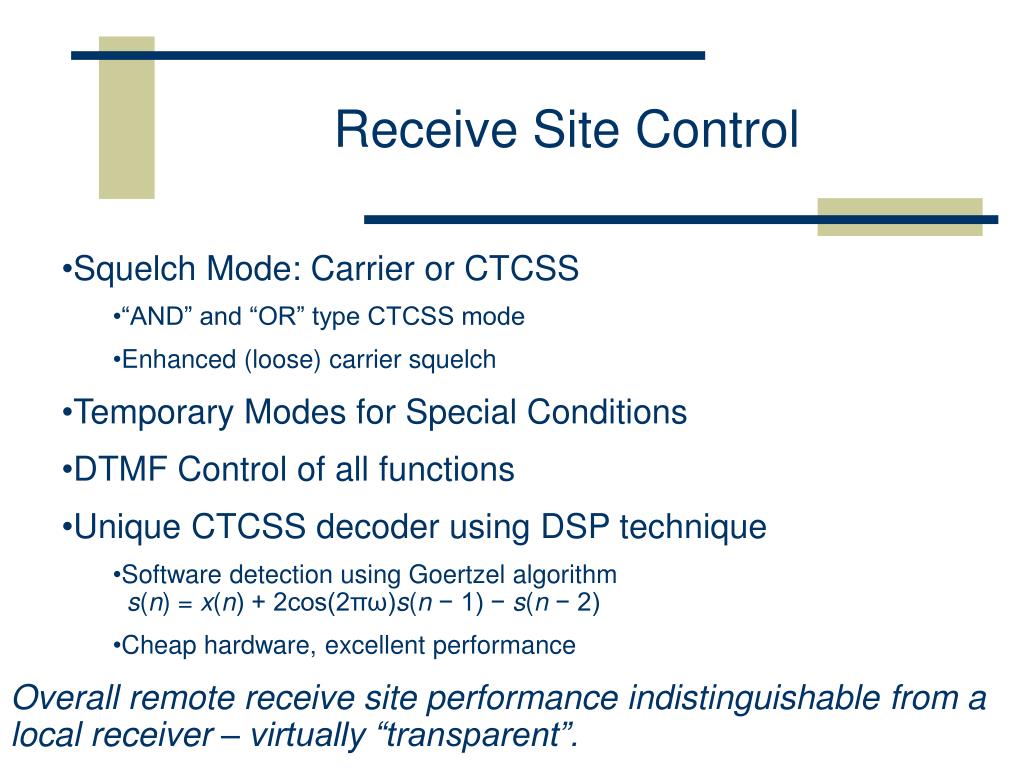 Receive Site Control

•Squelch Mode: Carrier or CTCSS

•“AND” and “OR” type CTCSS mode

•Enhanced (loose) carrier squelch

•Temporary Modes for Special Conditions

•DTMF Control of all functions

•Unique CTCSS decoder using DSP technique

•Software detection using Goertzel algorithm
$s(n) = x(n) + 2\cos(2\pi\omega)s(n-1) - s(n-2)$

•Cheap hardware, excellent performance

Overall remote receive site performance indistinguishable from a local receiver – virtually “transparent”.